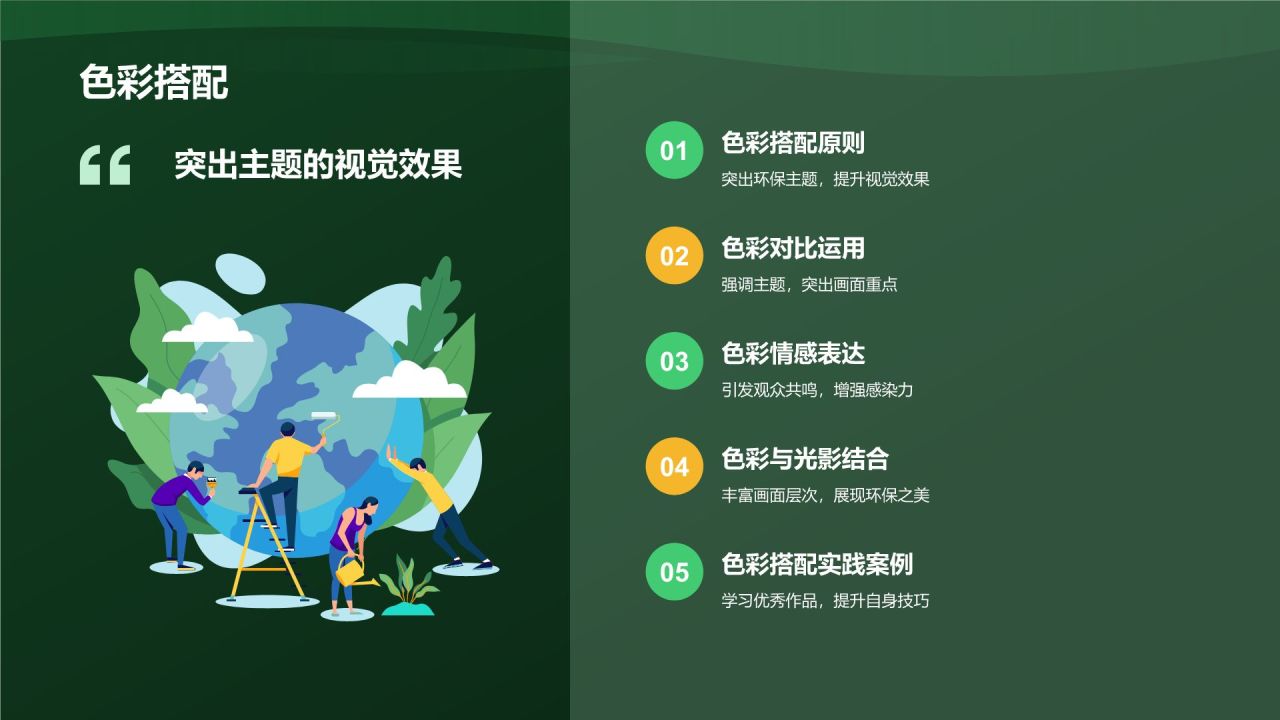 色彩搭配

“ 突出主题的视觉效果

01 色彩搭配原则
突出环保主题，提升视觉效果

02 色彩对比运用
强调主题，突出画面重点

03 色彩情感表达
引发观众共鸣，增强感染力

04 色彩与光影结合
丰富画面层次，展现环保之美

05 色彩搭配实践案例
学习优秀作品，提升自身技巧